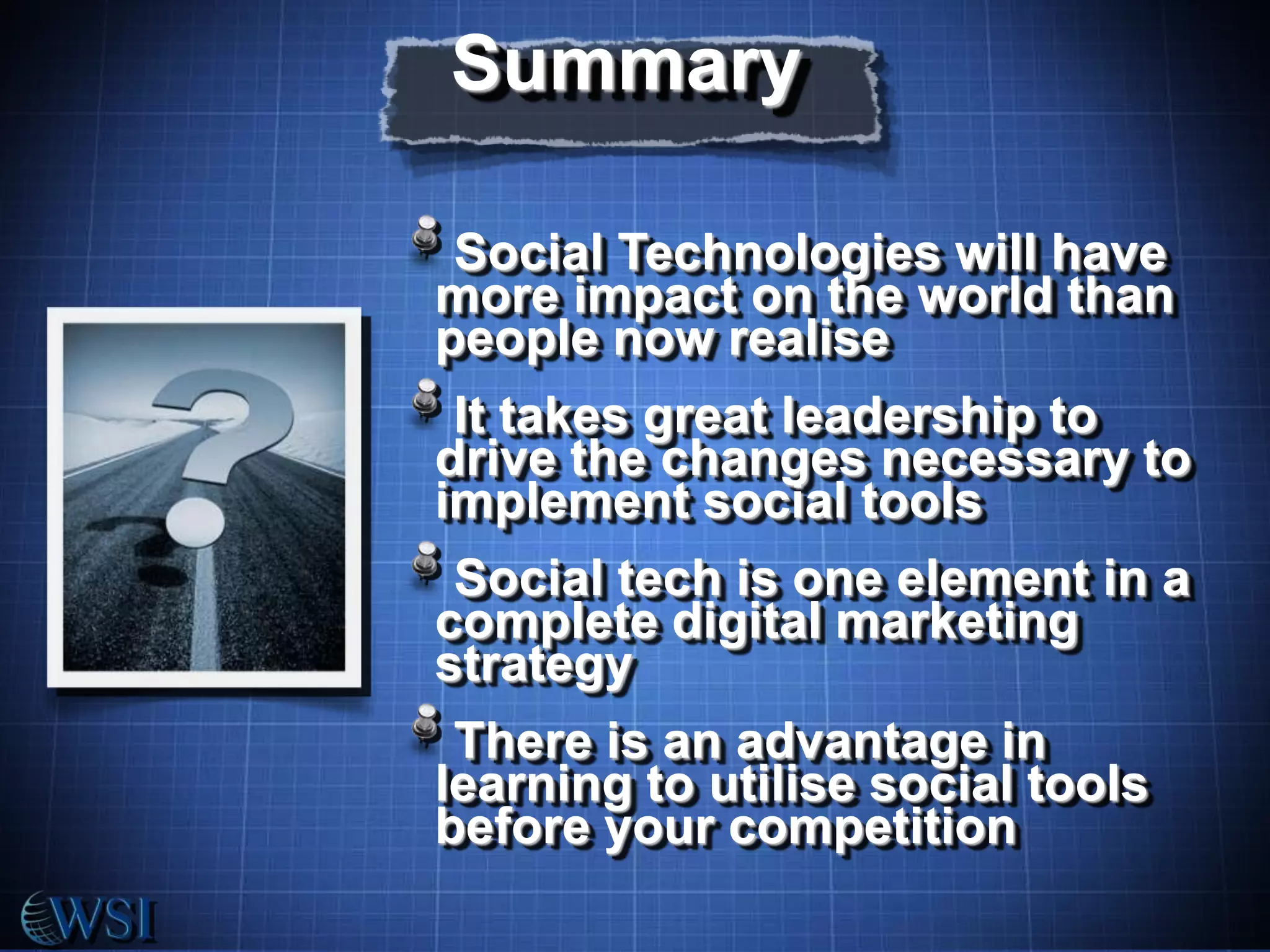 Summary

Social Technologies will have more impact on the world than people now realise

It takes great leadership to drive the changes necessary to implement social tools

Social tech is one element in a complete digital marketing strategy

There is an advantage in learning to utilise social tools before your competition

WSI